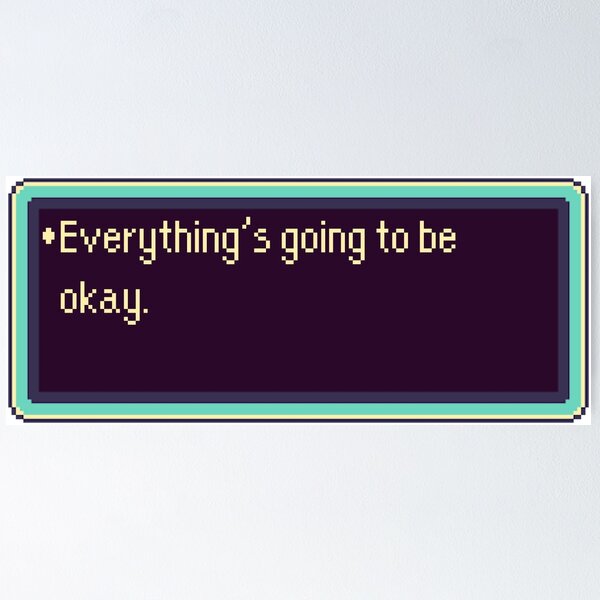 •Everything's going to be okay.